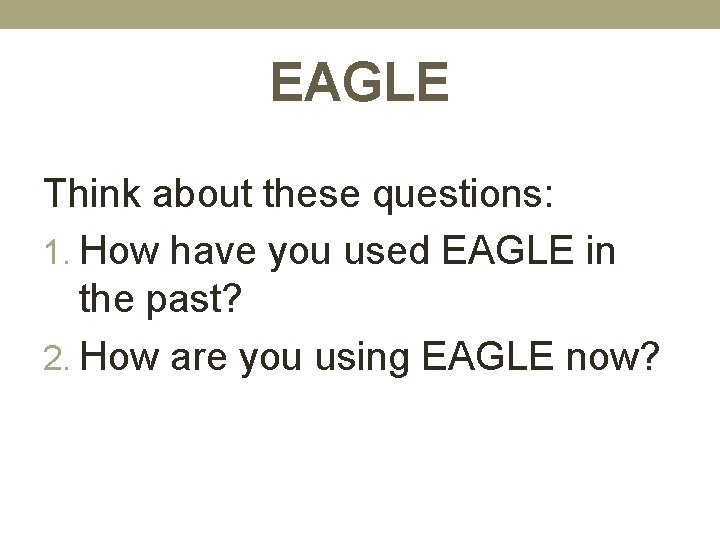 EAGLE

Think about these questions:

1. How have you used EAGLE in the past?
2. How are you using EAGLE now?